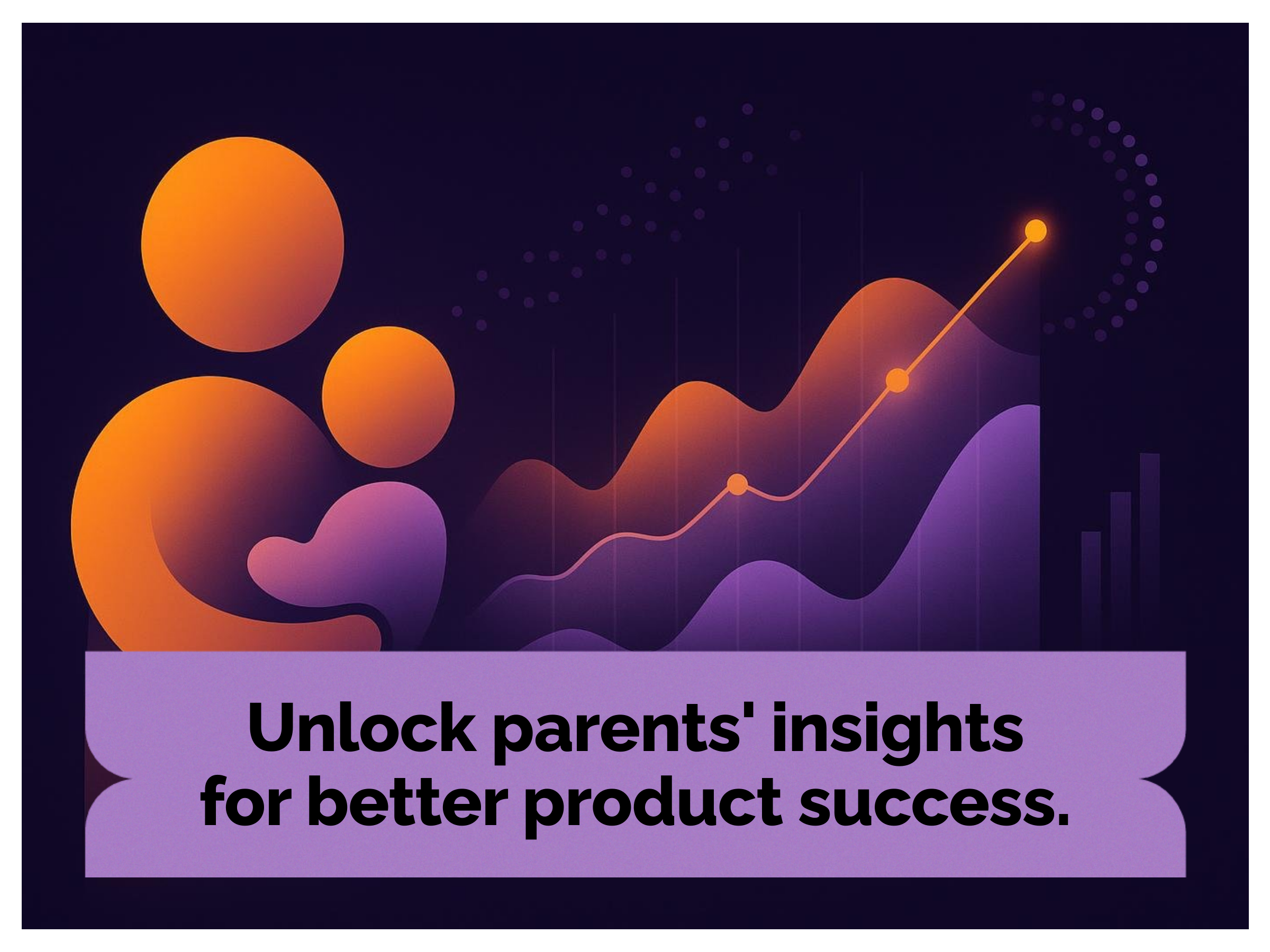 Unlock parents' insights for better product success.